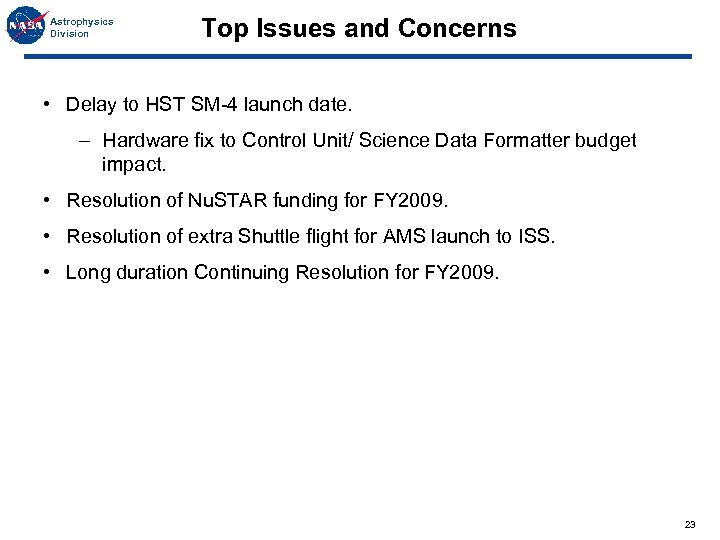 NASA

Astrophysics Division

Top Issues and Concerns

• Delay to HST SM-4 launch date.

– Hardware fix to Control Unit/ Science Data Formatter budget impact.

• Resolution of NuSTAR funding for FY2009.

• Resolution of extra Shuttle flight for AMS launch to ISS.

• Long duration Continuing Resolution for FY2009.

23